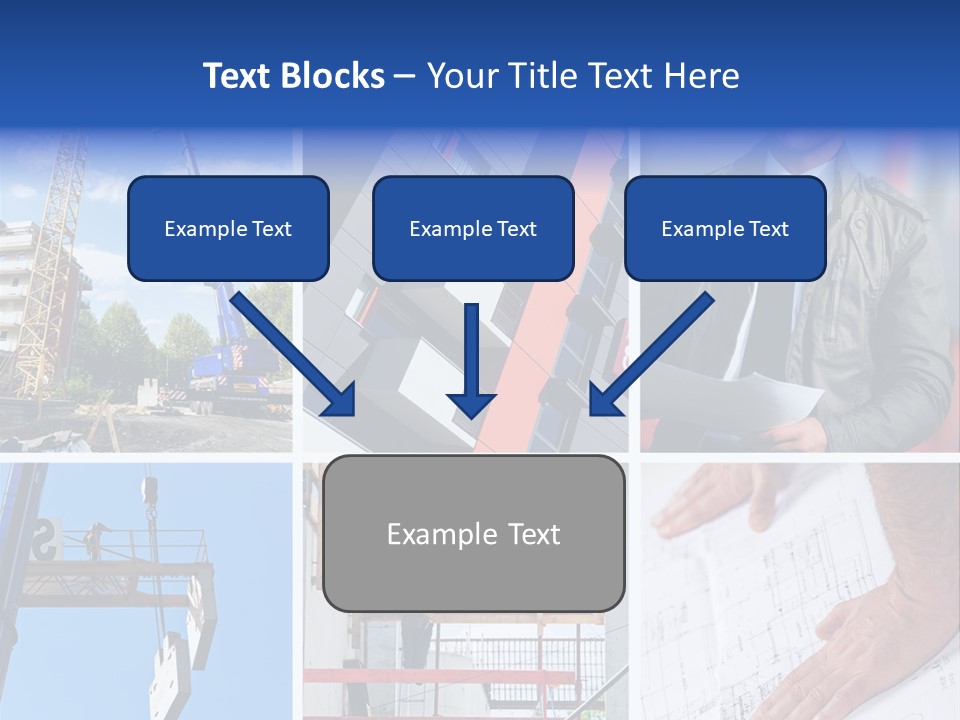 Text Blocks – Your Title Text Here

Example Text

Example Text

Example Text

Example Text